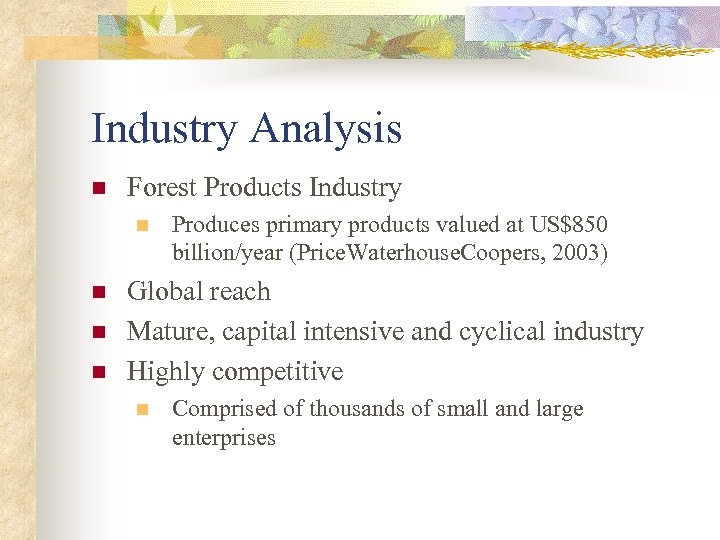 Industry Analysis

Forest Products Industry

Produces primary products valued at US$850 billion/year (PriceWaterhouseCoopers, 2003)

Global reach

Mature, capital intensive and cyclical industry

Highly competitive

Comprised of thousands of small and large enterprises